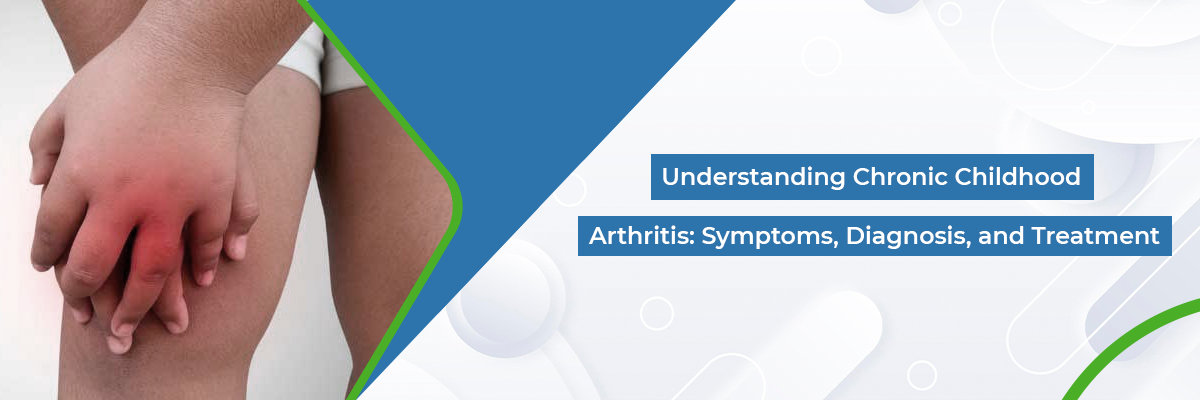 Understanding Chronic Childhood Arthritis: Symptoms, Diagnosis, and Treatment